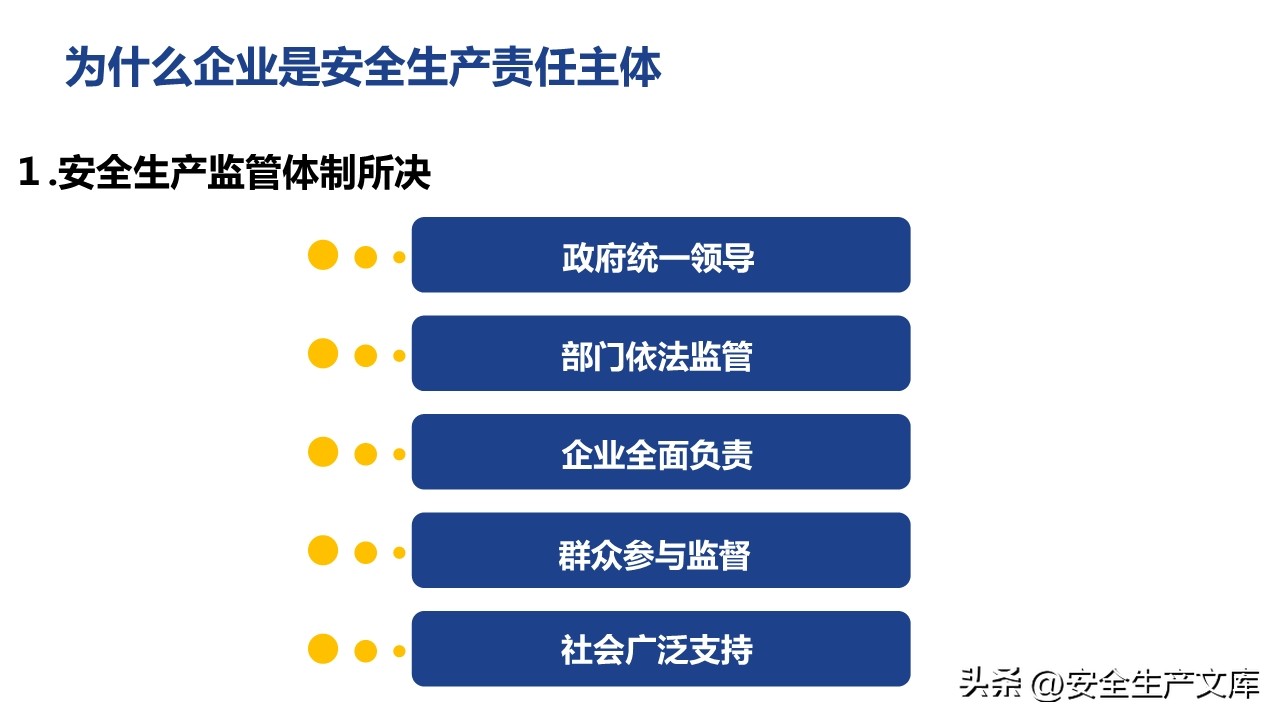 为什么企业是安全生产责任主体

1 .安全生产监管体制所决

政府统一领导

部门依法监管

企业全面负责

群众参与监督

社会广泛支持

头条 @安全生产文库